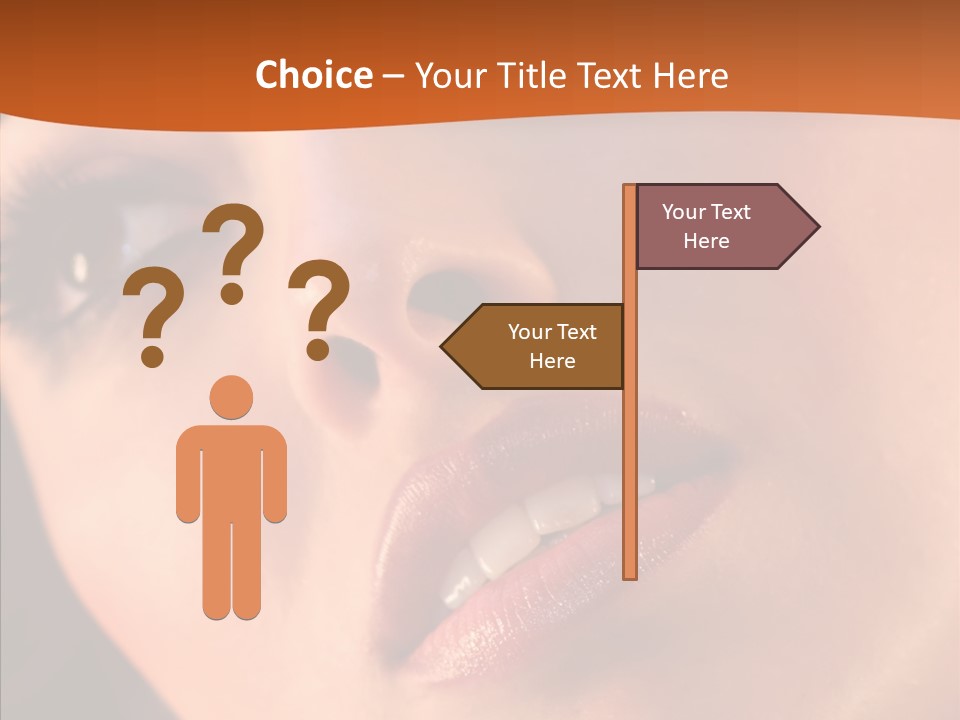 Choice – Your Title Text Here

? ? ?

Your Text Here

Your Text Here